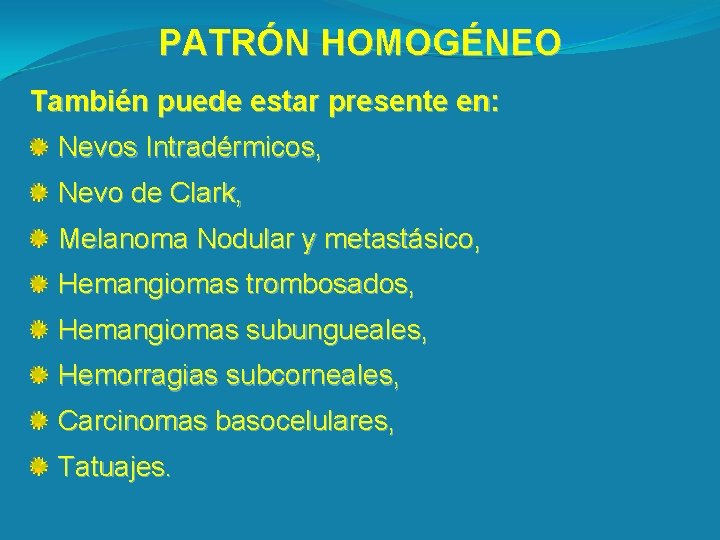 PATRÓN HOMOGÉNEO

También puede estar presente en:

Nevos Intradérmicos,

Nevo de Clark,

Melanoma Nodular y metastásico,

Hemangiomas trombosados,

Hemangiomas subungueales,

Hemorragias subcorneales,

Carcinomas basocelulares,

Tatuajes.